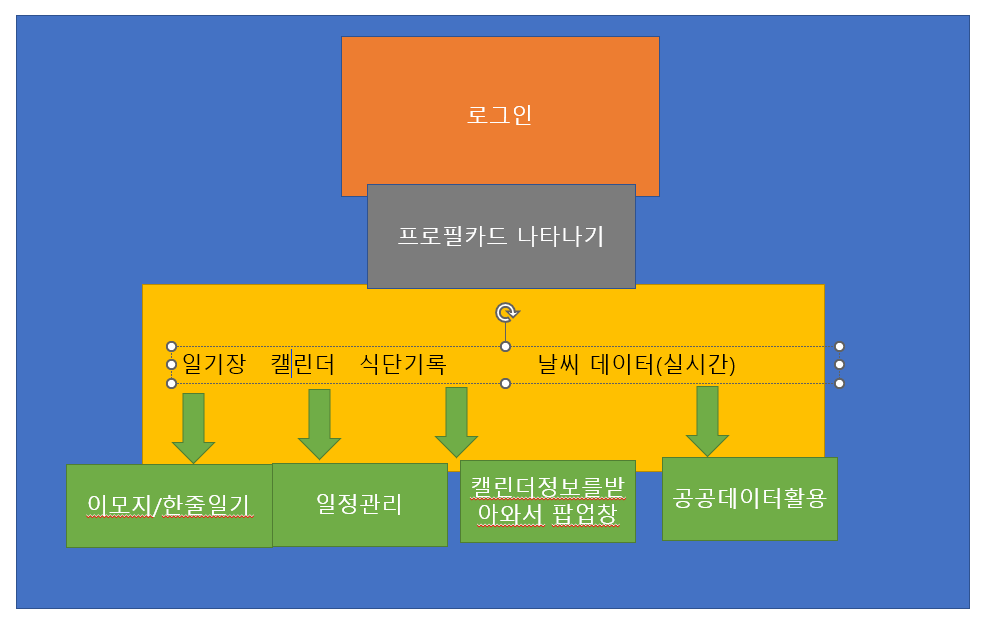 로그인

프로필카드 나타나기

일기장 캘린더 식단기록 날씨 데이터(실시간)

이모지/한줄일기

일정관리

캘린더정보를받아와서 팝업창

공공데이터활용